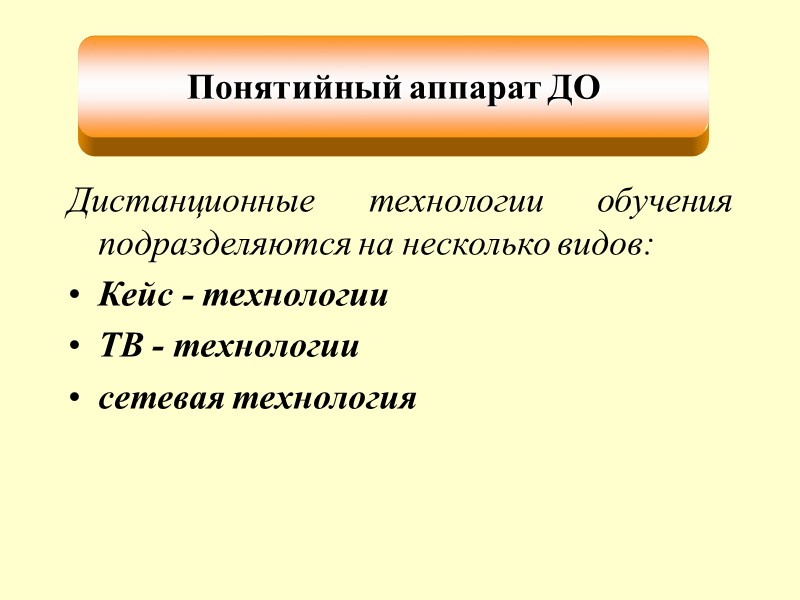 Понятийный аппарат ДО

Дистанционные технологии обучения подразделяются на несколько видов:

• Кейс - технологии
• ТВ - технологии
• сетевая технология